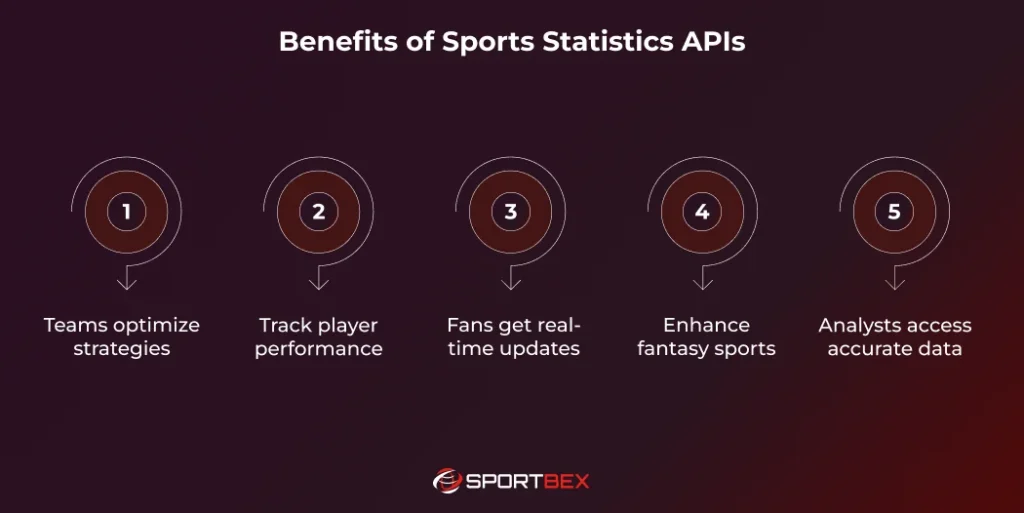 Benefits of Sports Statistics APIs

1
Teams optimize strategies

2
Track player performance

3
Fans get real-time updates

4
Enhance fantasy sports

5
Analysts access accurate data

SPORTBEX